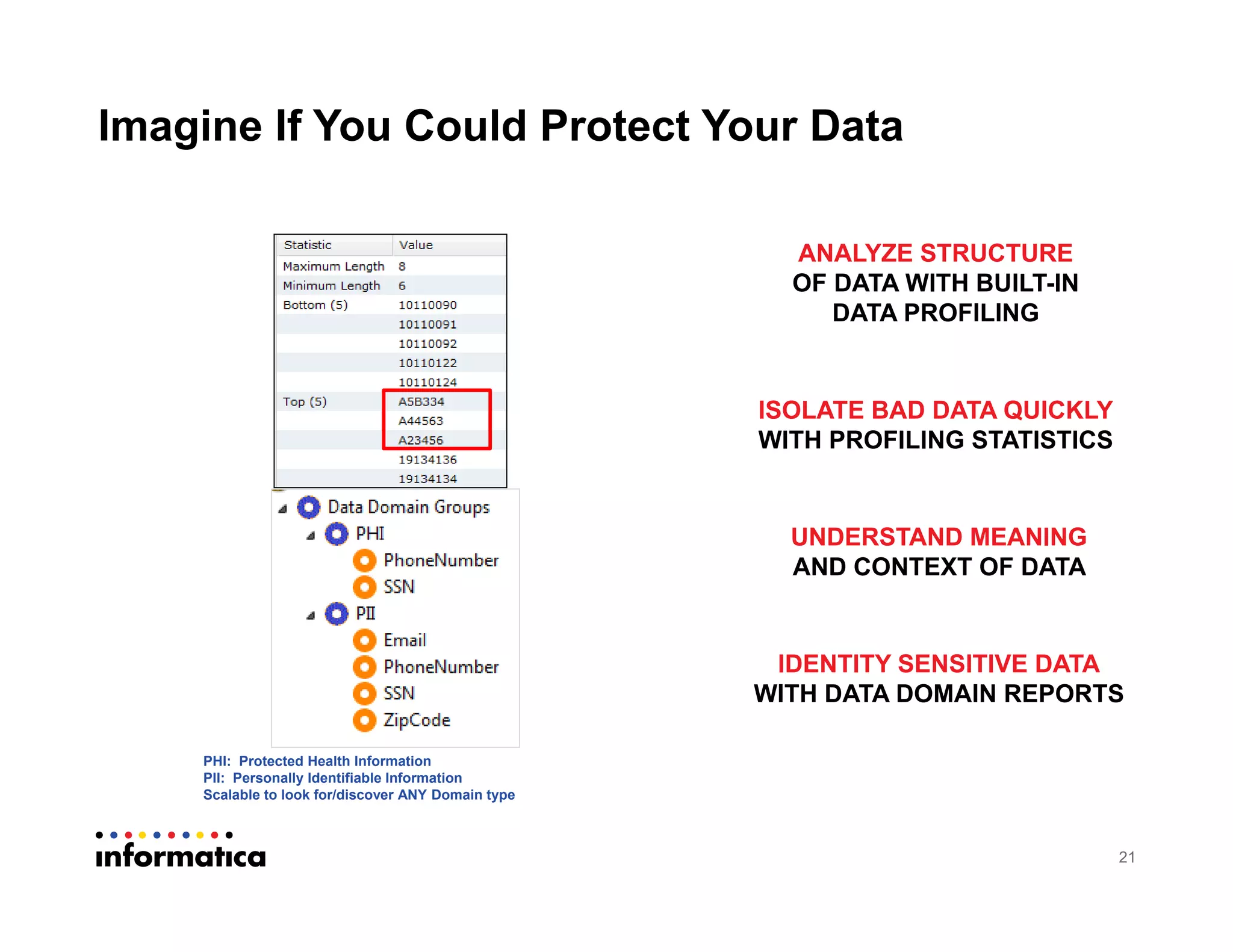 Imagine If You Could Protect Your Data

| Statistic | Value |
|---|---|
| Maximum Length | 8 |
| Minimum Length | 6 |
| Bottom (5) | 10110090 |
| | 10110091 |
| | 10110092 |
| | 10110122 |
| | 10110124 |
| Top (5) | A5B334 |
| | A44563 |
| | A23456 |
| | 19134136 |
| | 19134134 |

Data Domain Groups
PHI
PhoneNumber
SSN
PII
Email
PhoneNumber
SSN
ZipCode

PHI: Protected Health Information
PII: Personally Identifiable Information
Scalable to look for/discover ANY Domain type

ANALYZE STRUCTURE OF DATA WITH BUILT-IN DATA PROFILING

ISOLATE BAD DATA QUICKLY WITH PROFILING STATISTICS

UNDERSTAND MEANING AND CONTEXT OF DATA

IDENTITY SENSITIVE DATA WITH DATA DOMAIN REPORTS

informatica

21